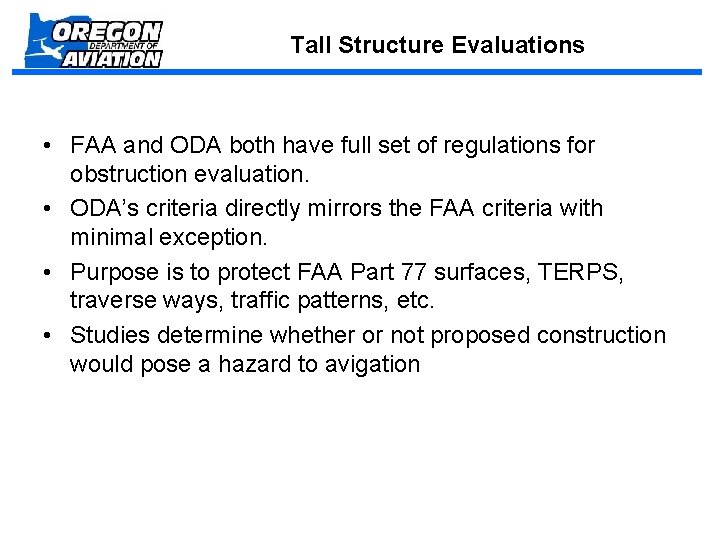 OREGON DEPARTMENT OF AVIATION

Tall Structure Evaluations

• FAA and ODA both have full set of regulations for obstruction evaluation.

• ODA's criteria directly mirrors the FAA criteria with minimal exception.

• Purpose is to protect FAA Part 77 surfaces, TERPS, traverse ways, traffic patterns, etc.

• Studies determine whether or not proposed construction would pose a hazard to avigation